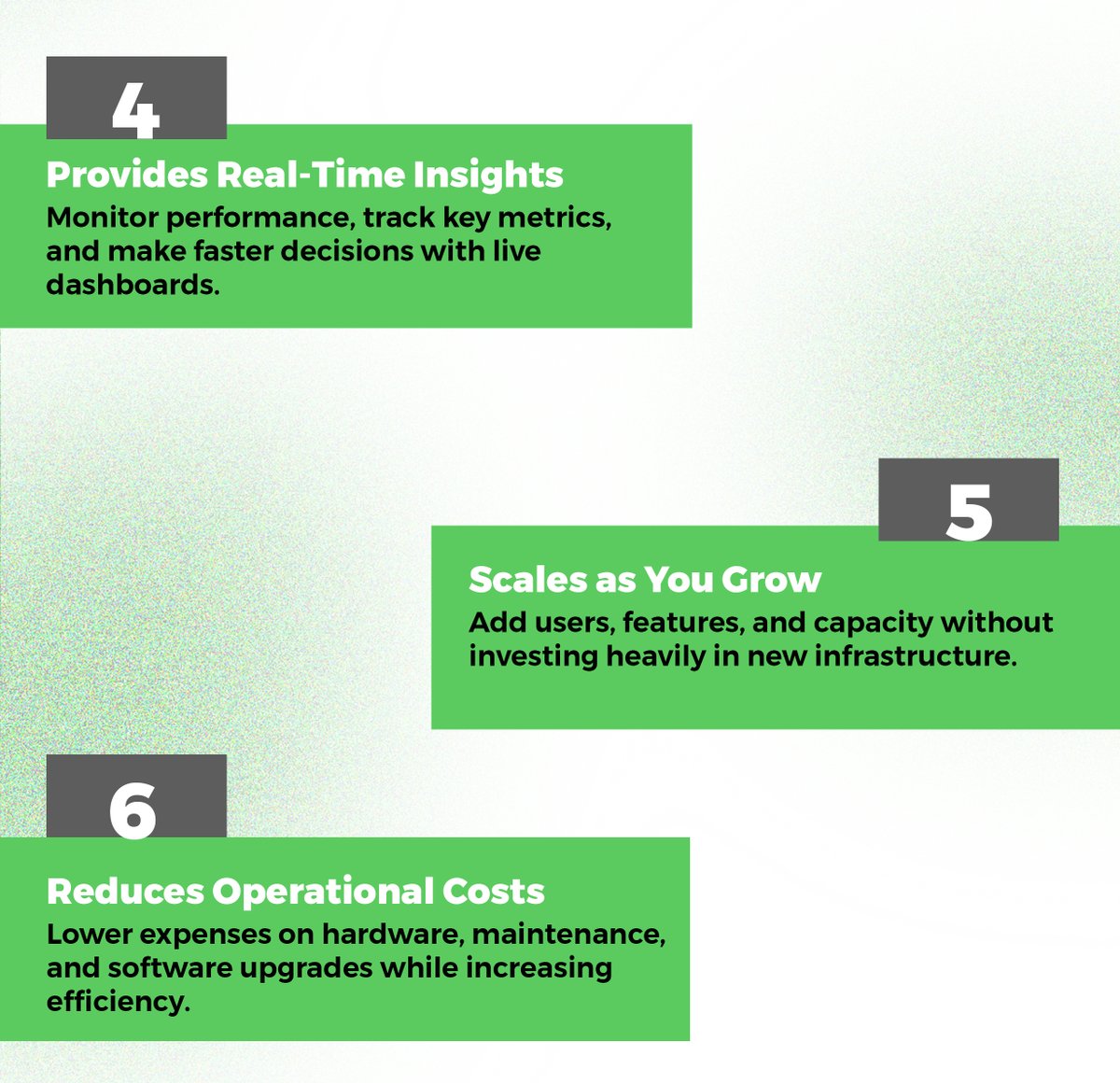 4

Provides Real-Time Insights

Monitor performance, track key metrics, and make faster decisions with live dashboards.

5

Scales as You Grow

Add users, features, and capacity without investing heavily in new infrastructure.

6

Reduces Operational Costs

Lower expenses on hardware, maintenance, and software upgrades while increasing efficiency.